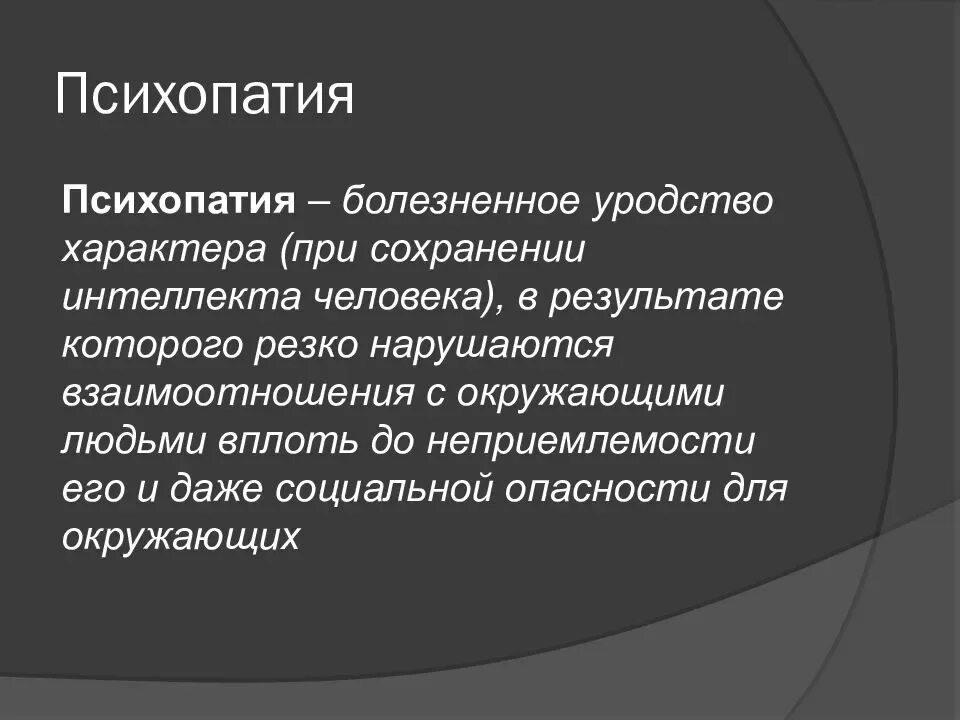 Психопатия

Психопатия – болезненное уродство характера (при сохранении интеллекта человека), в результате которого резко нарушаются взаимоотношения с окружающими людьми вплоть до неприемлемости его и даже социальной опасности для окружающих